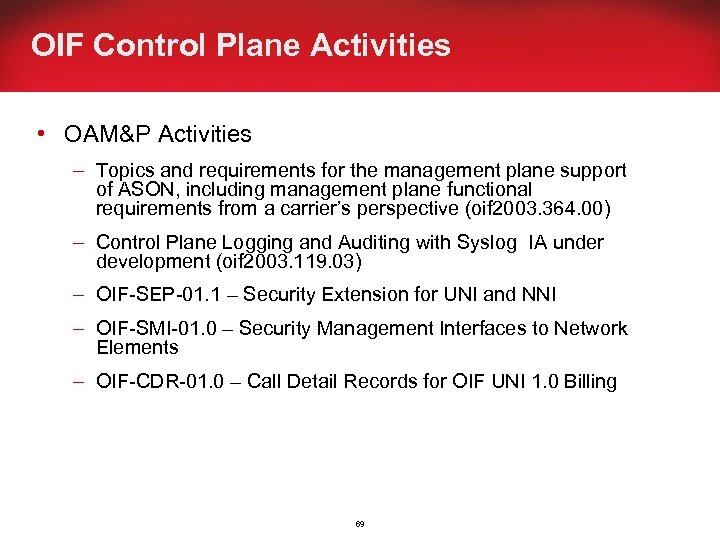 OIF Control Plane Activities

• OAM&P Activities

– Topics and requirements for the management plane support of ASON, including management plane functional requirements from a carrier's perspective (oif2003.364.00)

– Control Plane Logging and Auditing with Syslog IA under development (oif2003.119.03)

– OIF-SEP-01.1 – Security Extension for UNI and NNI

– OIF-SMI-01.0 – Security Management Interfaces to Network Elements

– OIF-CDR-01.0 – Call Detail Records for OIF UNI 1.0 Billing

69